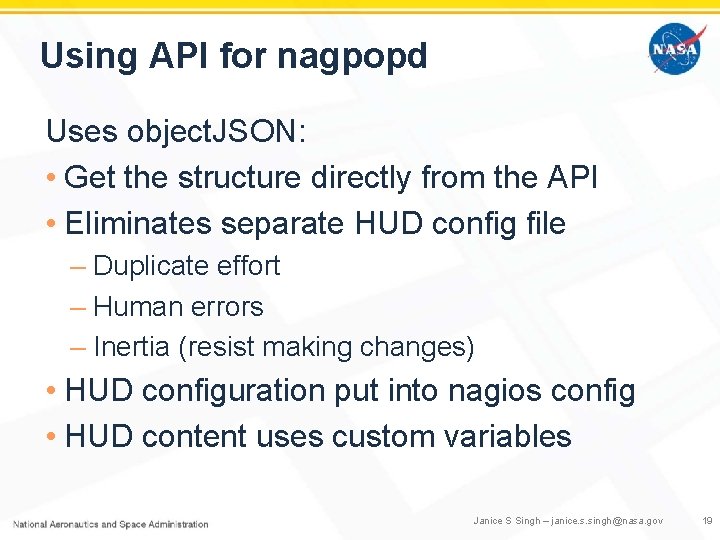 Using API for nagpopd

NASA

Uses objectJSON:

• Get the structure directly from the API

• Eliminates separate HUD config file

– Duplicate effort

– Human errors

– Inertia (resist making changes)

• HUD configuration put into nagios config

• HUD content uses custom variables

National Aeronautics and Space Administration

Janice S Singh – janice.s.singh@nasa.gov

19